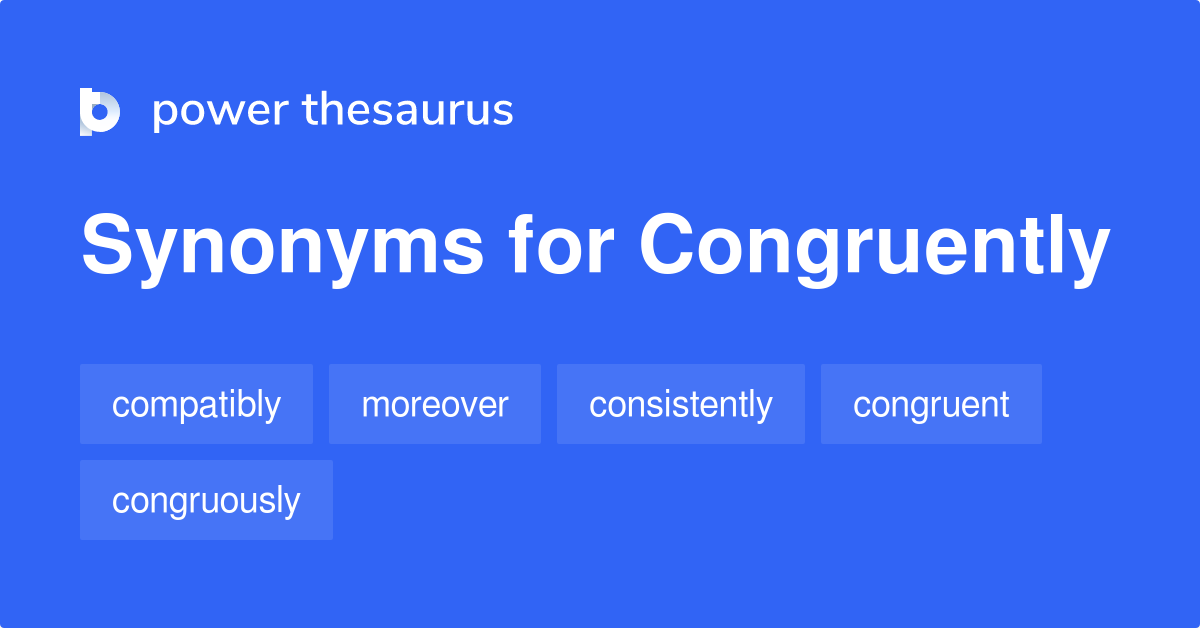 power thesaurus

Synonyms for Congruently

compatibly
moreover
consistently
congruent
congruously